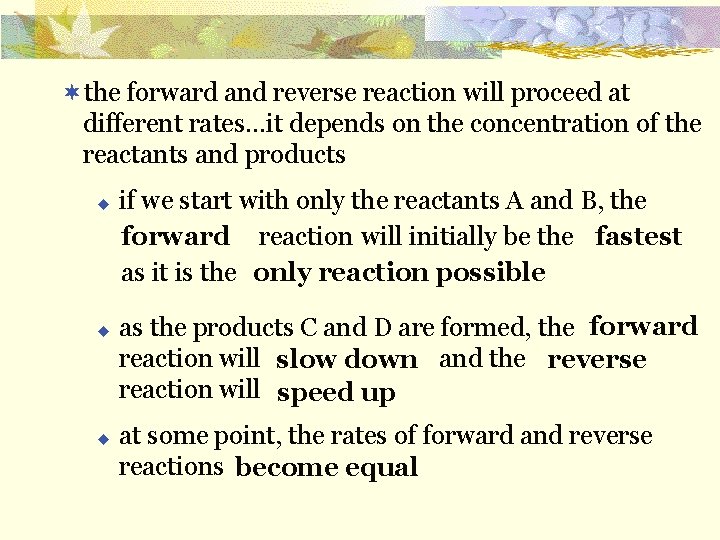 the forward and reverse reaction will proceed at different rates…it depends on the concentration of the reactants and products

if we start with only the reactants A and B, the forward reaction will initially be the fastest as it is the only reaction possible

as the products C and D are formed, the forward reaction will slow down and the reverse reaction will speed up

at some point, the rates of forward and reverse reactions become equal